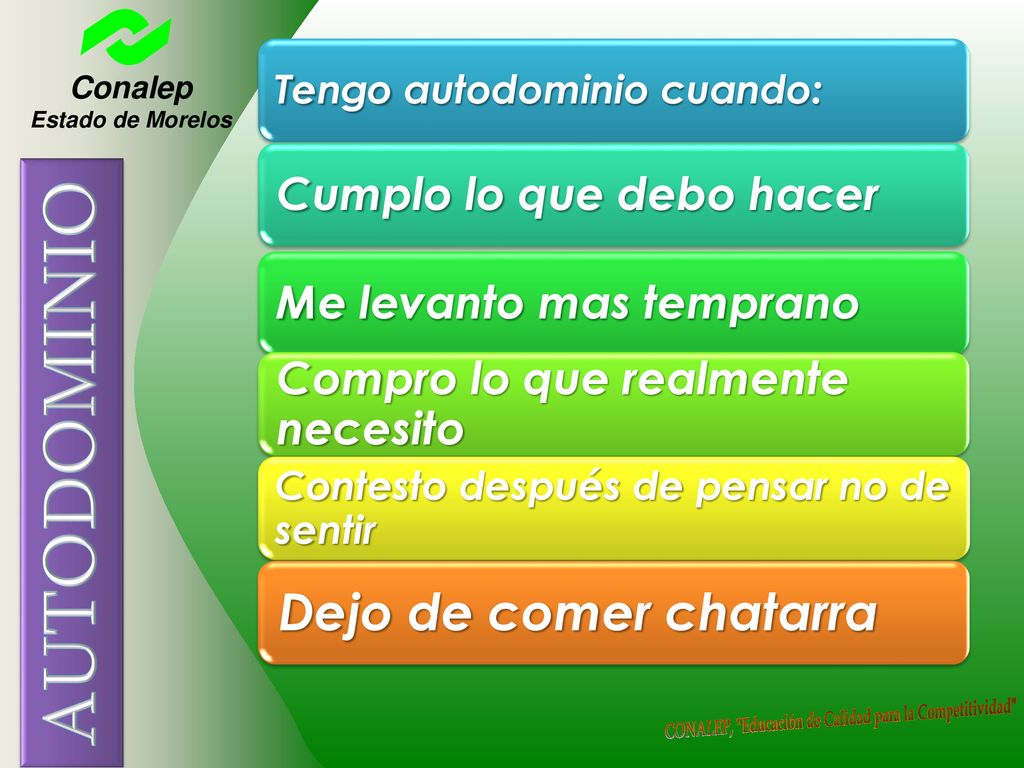 Conalep
Estado de Morelos

AUTODOMINIO

Tengo autodominio cuando:

Cumplo lo que debo hacer

Me levanto mas temprano

Compro lo que realmente necesito

Contesto después de pensar no de sentir

Dejo de comer chatarra

CONALEP, "Educación de Calidad para la Competitividad"